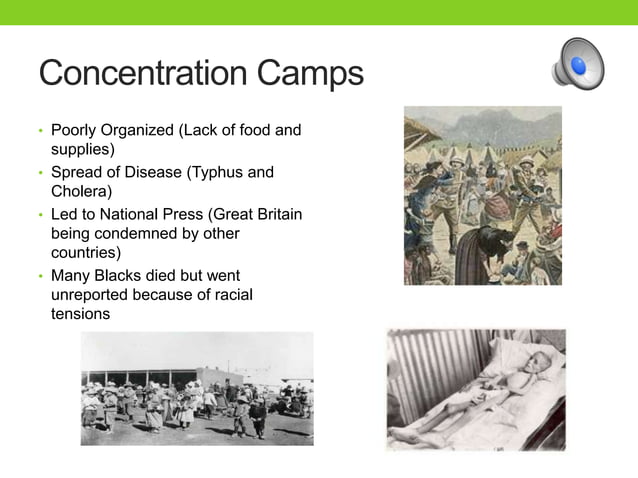 Concentration Camps

• Poorly Organized (Lack of food and supplies)
• Spread of Disease (Typhus and Cholera)
• Led to National Press (Great Britain being condemned by other countries)
• Many Blacks died but went unreported because of racial tensions